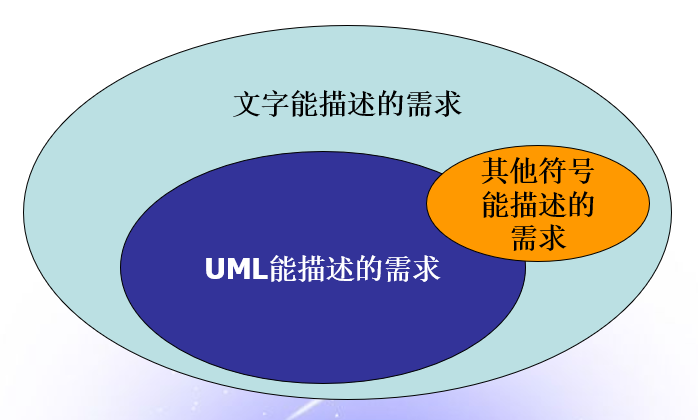 文字能描述的需求

其他符号能描述的需求

UML能描述的需求